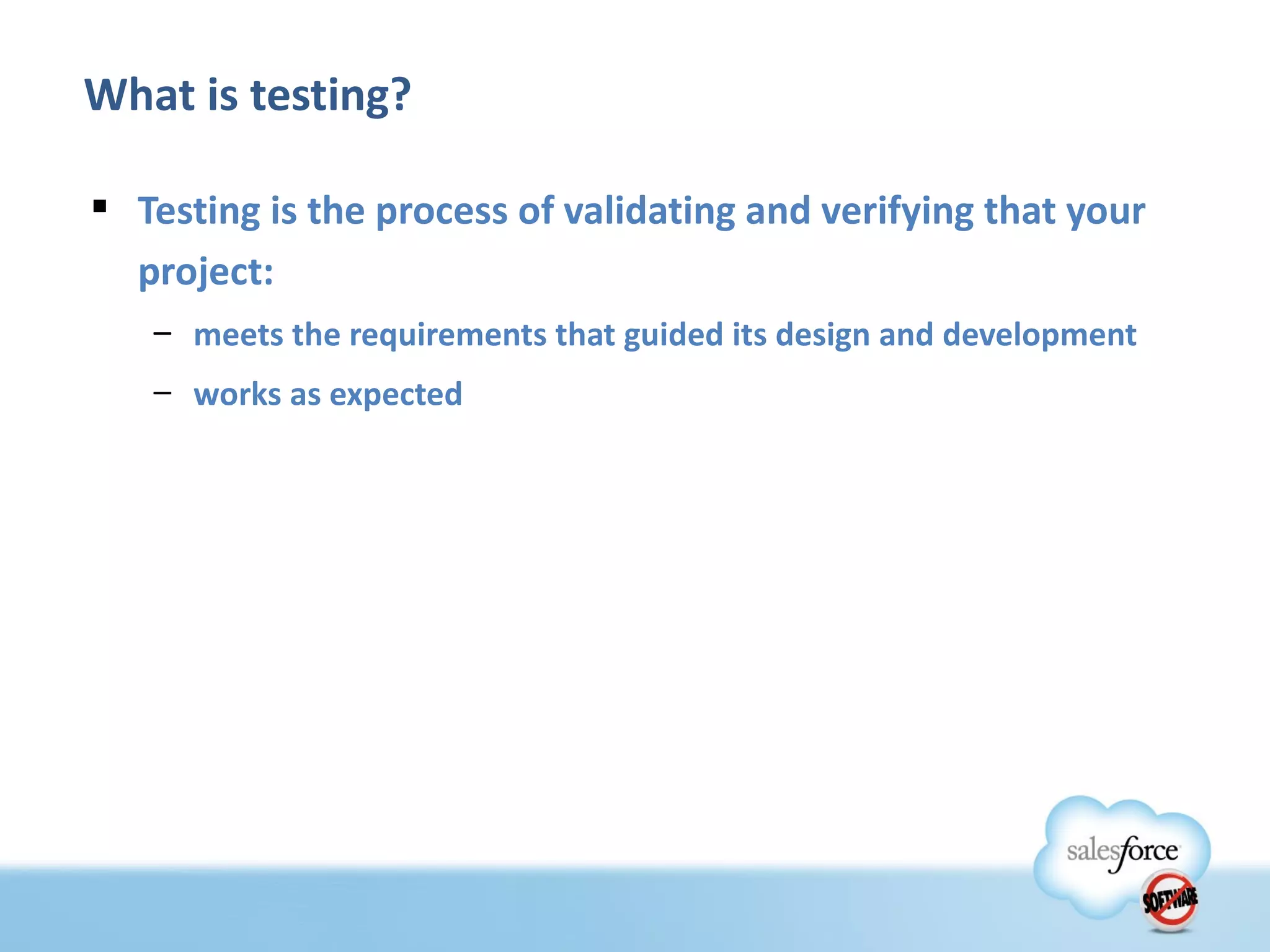 What is testing?

▪ Testing is the process of validating and verifying that your project:

– meets the requirements that guided its design and development

– works as expected

salesforce

SOFTWARE